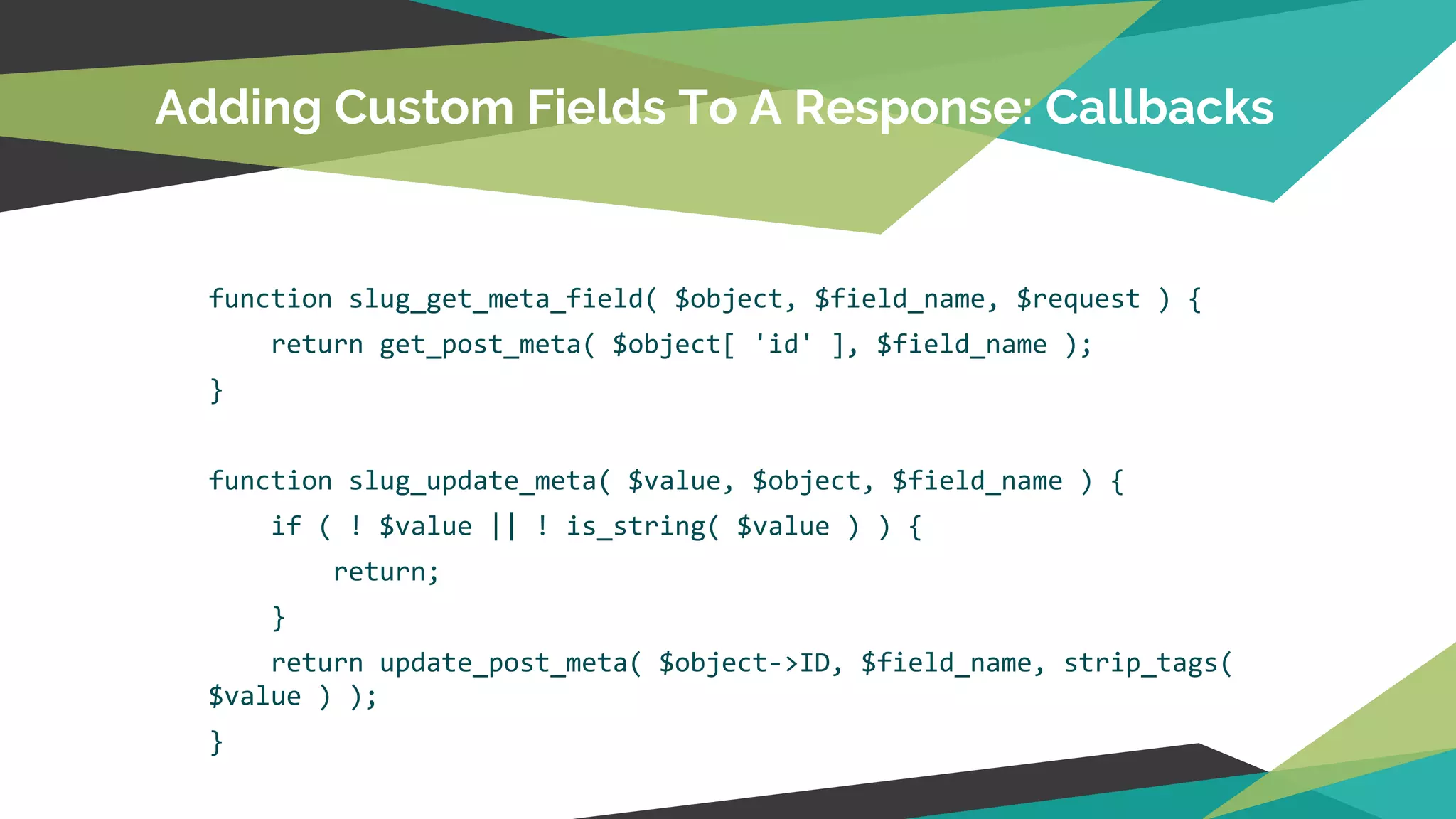 Adding Custom Fields To A Response: Callbacks

function slug_get_meta_field( $object, $field_name, $request ) {
    return get_post_meta( $object[ 'id' ], $field_name );
}

function slug_update_meta( $value, $object, $field_name ) {
    if ( ! $value || ! is_string( $value ) ) {
        return;
    }
    return update_post_meta( $object->ID, $field_name, strip_tags( $value ) );
}